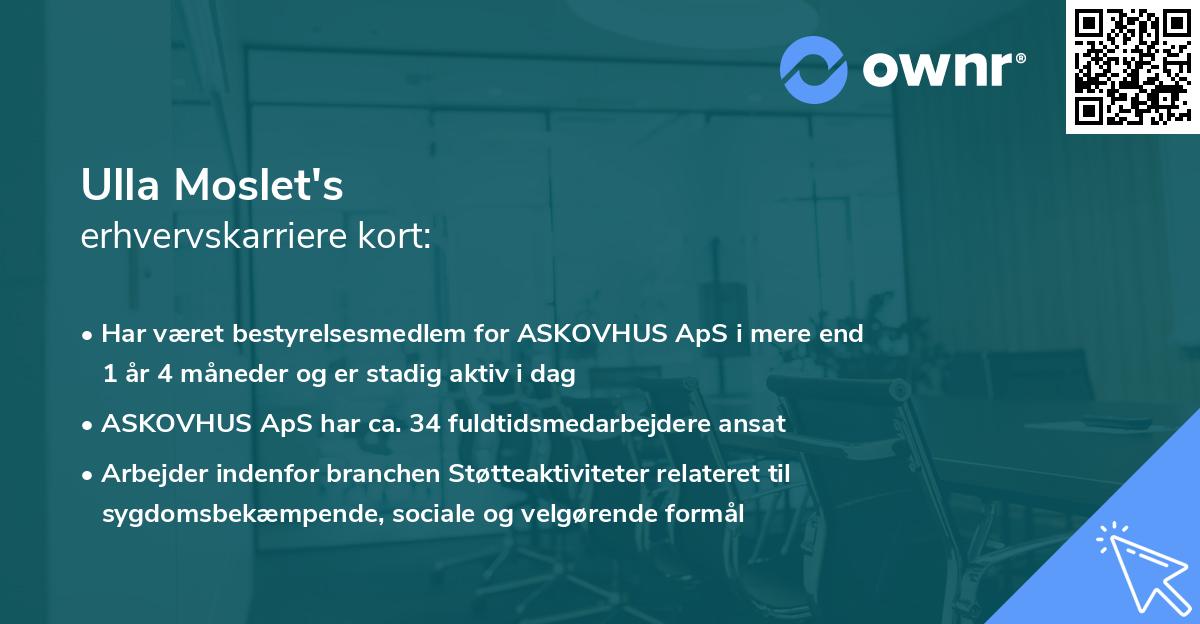 ownr®

Ulla Moslet's
erhvervskarriere kort:

• Har været bestyrelsesmedlem for ASKOVHUS ApS i mere end 1 år 4 måneder og er stadig aktiv i dag

• ASKOVHUS ApS har ca. 34 fuldtidsmedarbejdere ansat

• Arbejder indenfor branchen Støtteaktiviteter relateret til sygdomsbekæmpende, sociale og velgørende formål